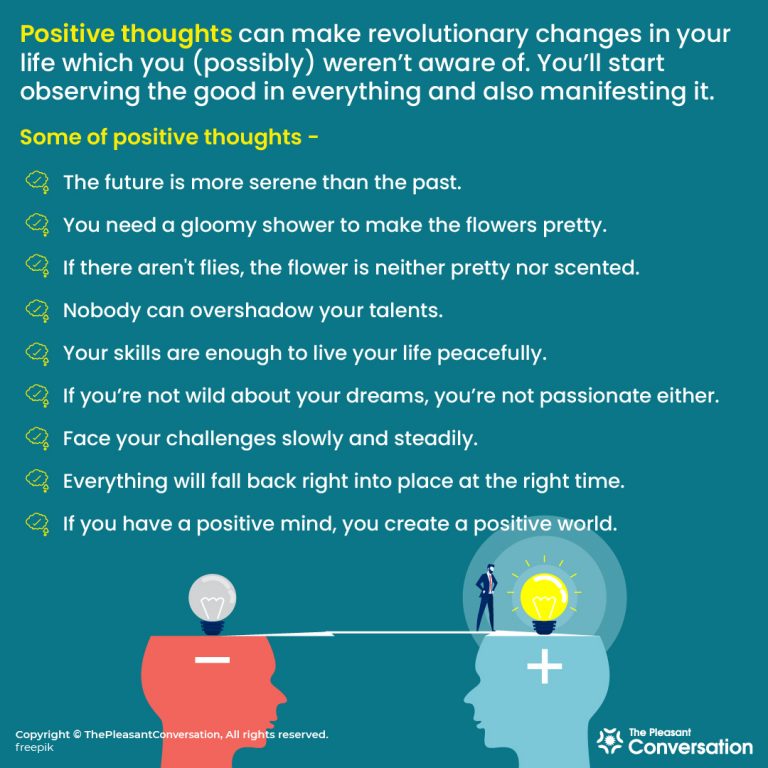 Positive thoughts can make revolutionary changes in your life which you (possibly) weren't aware of. You'll start observing the good in everything and also manifesting it.

Some of positive thoughts -

The future is more serene than the past.

You need a gloomy shower to make the flowers pretty.

If there aren't flies, the flower is neither pretty nor scented.

Nobody can overshadow your talents.

Your skills are enough to live your life peacefully.

If you're not wild about your dreams, you're not passionate either.

Face your challenges slowly and steadily.

Everything will fall back right into place at the right time.

If you have a positive mind, you create a positive world.

−

+

Copyright © ThePleasantConversation, All rights reserved.
freepik

The Pleasant
Conversation